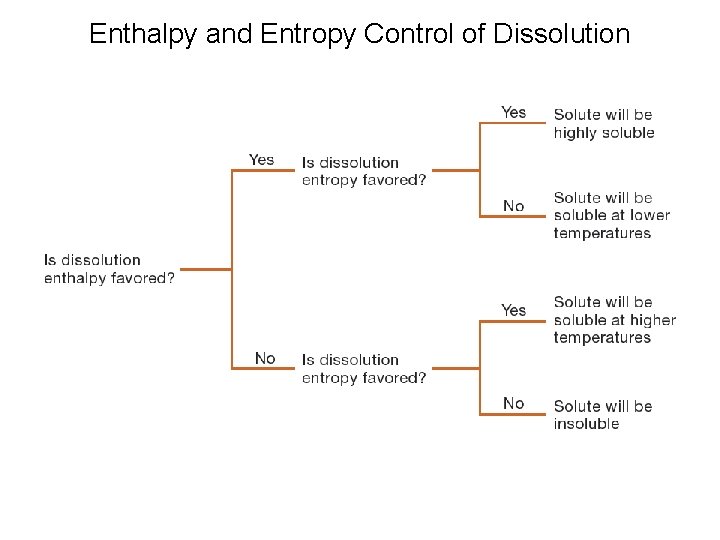 Enthalpy and Entropy Control of Dissolution

Is dissolution enthalpy favored?

Yes

Is dissolution entropy favored?

Yes

Solute will be highly soluble

No

Solute will be soluble at lower temperatures

No

Is dissolution entropy favored?

Yes

Solute will be soluble at higher temperatures

No

Solute will be insoluble